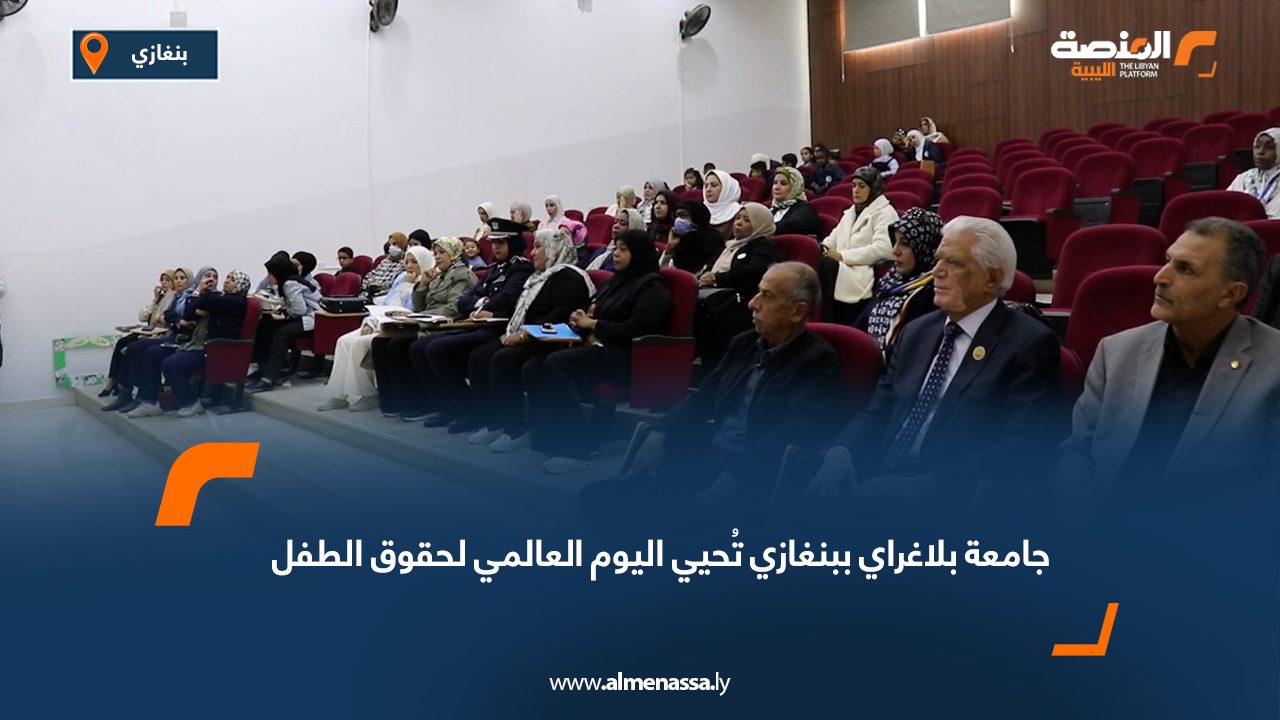 بنغازي

المنصة الليبية
THE LIBYAN PLATFORM

جامعة بلاغراي ببنغازي تُحيي اليوم العالمي لحقوق الطفل

www.almenassa.ly